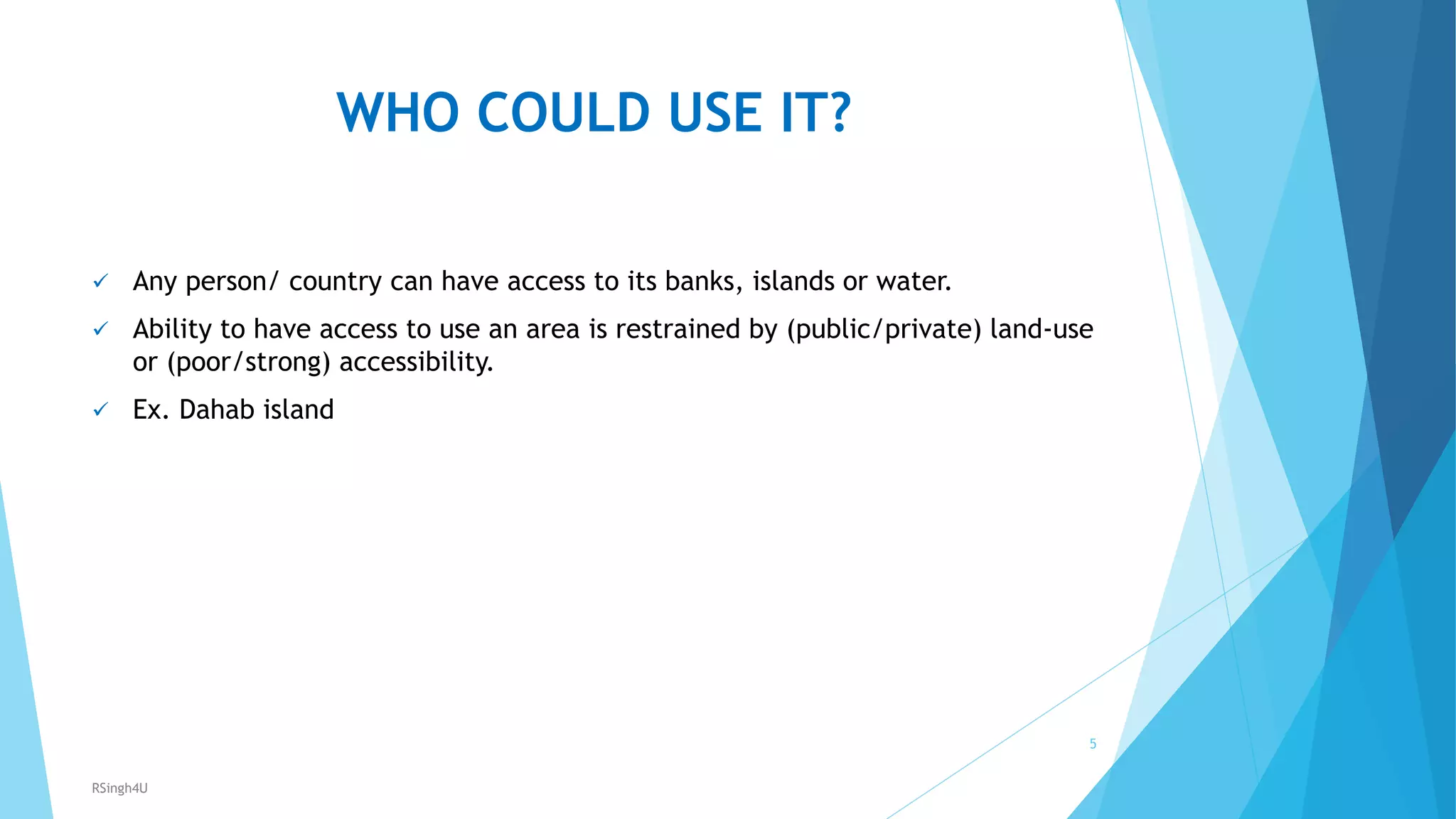 WHO COULD USE IT?

✓ Any person/ country can have access to its banks, islands or water.

✓ Ability to have access to use an area is restrained by (public/private) land-use or (poor/strong) accessibility.

✓ Ex. Dahab island

5

RSingh4U